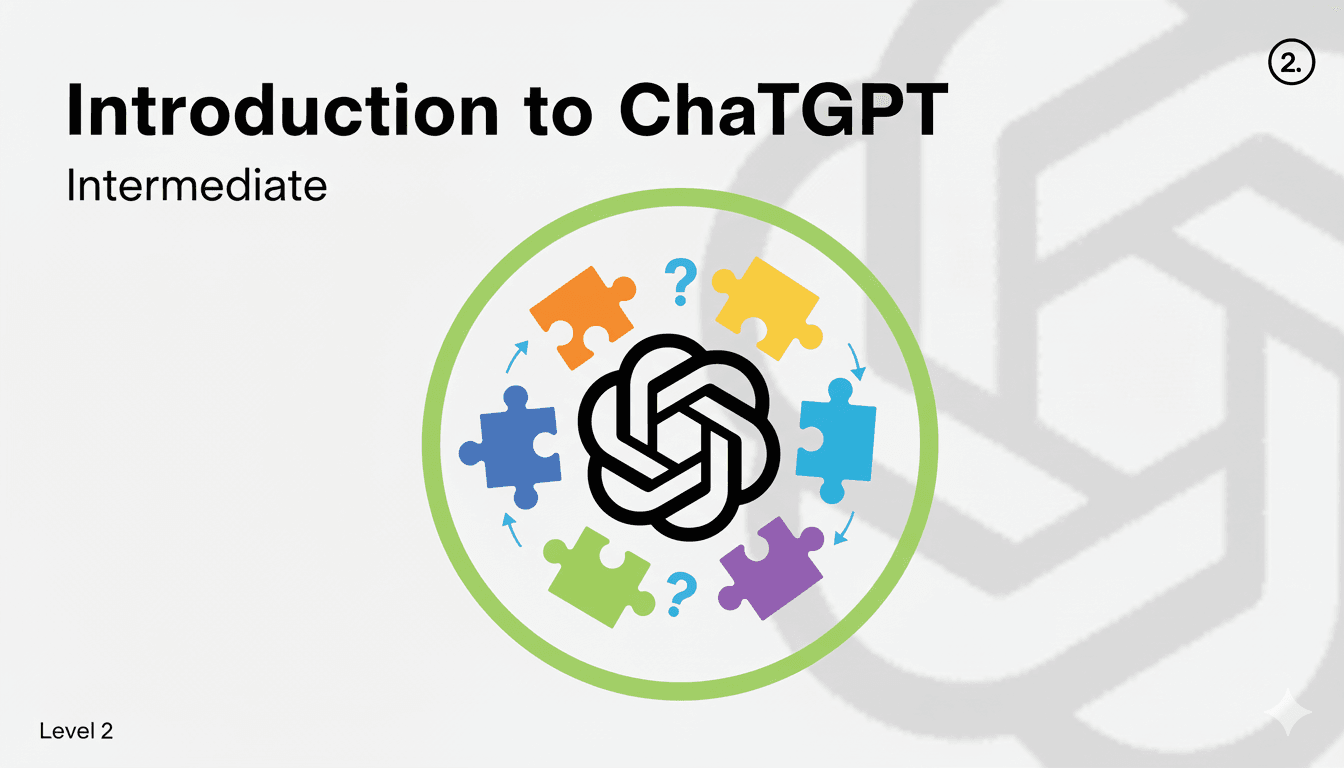 2.

Introduction to ChaTGPT

Intermediate

?

?

Level 2